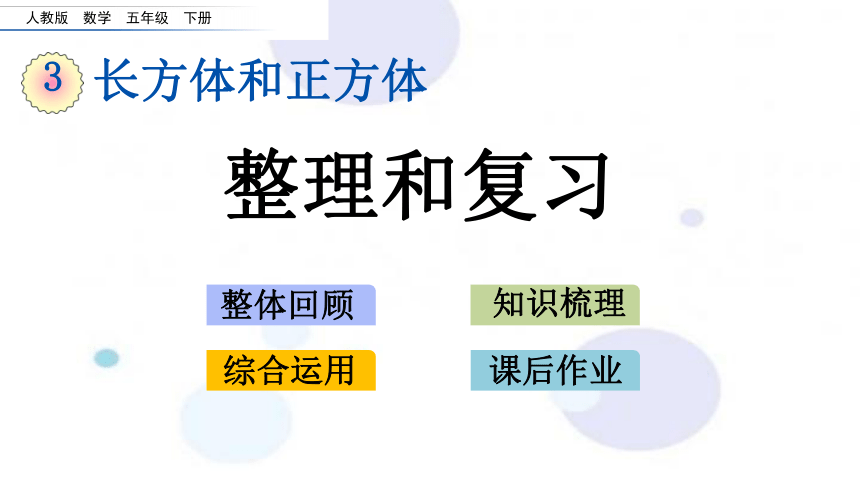 人教版 数学 五年级 下册

3 长方体和正方体

整理和复习

整体回顾

知识梳理

综合运用

课后作业